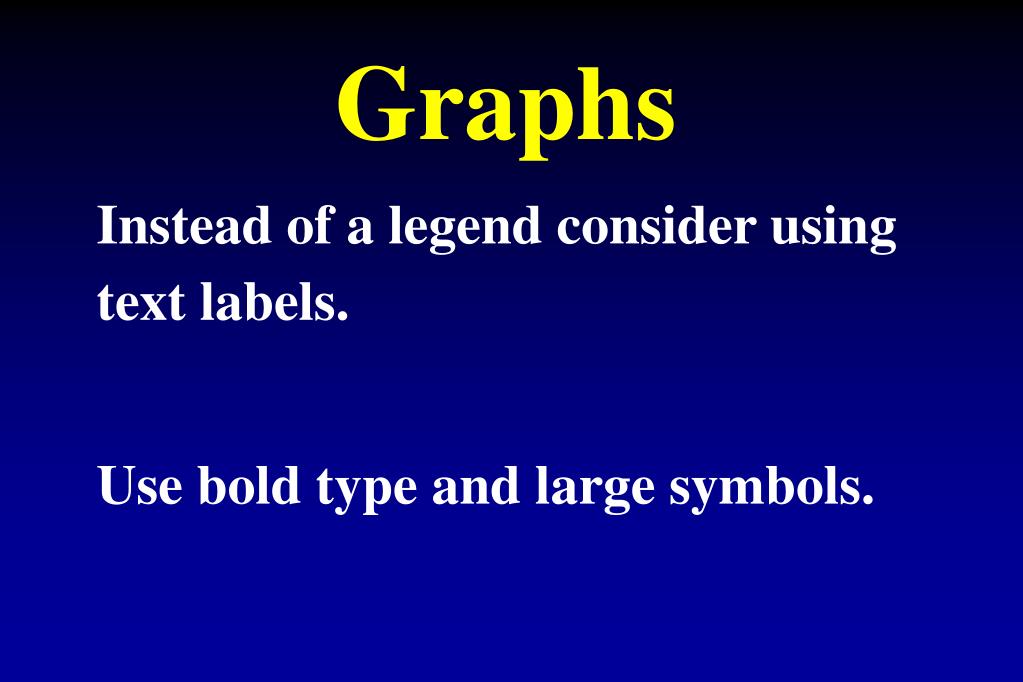 Graphs

Instead of a legend consider using text labels.

Use bold type and large symbols.